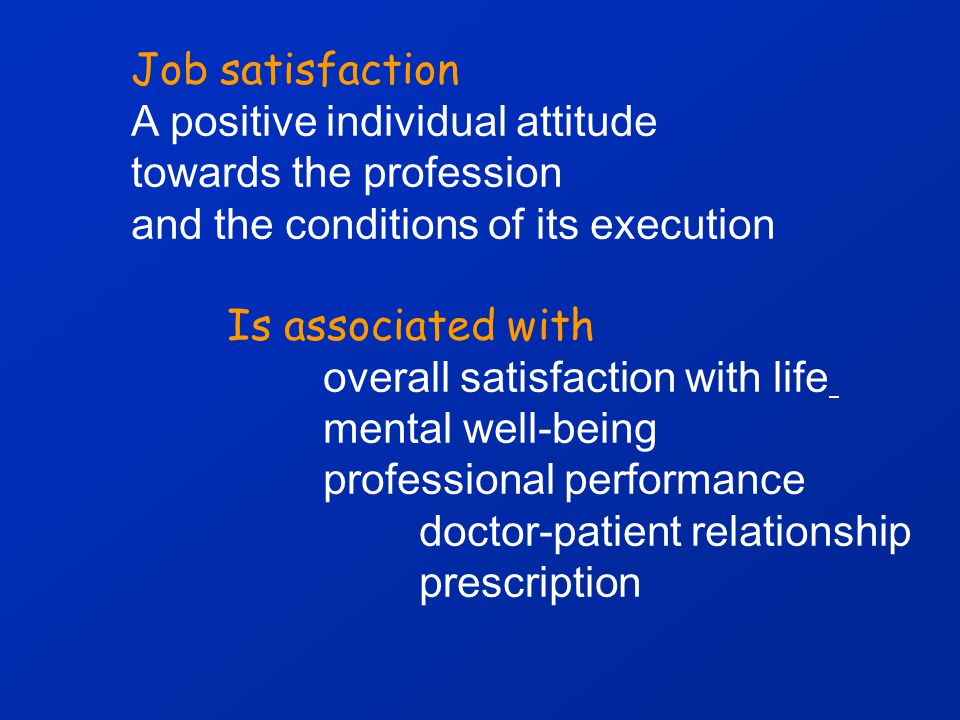 Job satisfaction
A positive individual attitude towards the profession and the conditions of its execution

Is associated with
overall satisfaction with life
mental well-being
professional performance
doctor-patient relationship
prescription